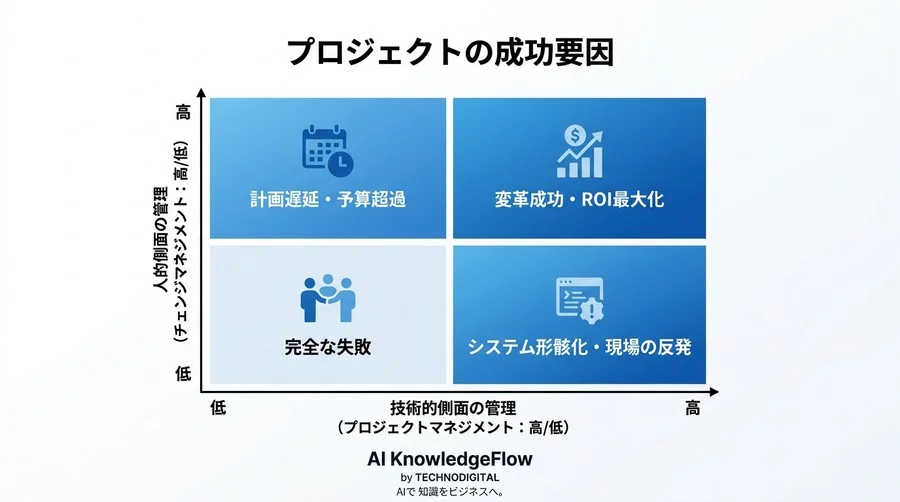 プロジェクトの成功要因

高

人的側面の管理
（チェンジマネジメント：高/低）

低

計画遅延・予算超過

変革成功・ROI最大化

完全な失敗

システム形骸化・現場の反発

低

技術的側面の管理
（プロジェクトマネジメント：高/低）

高

AI KnowledgeFlow
by TECHNODIGITAL
AIで 知識をビジネスへ。